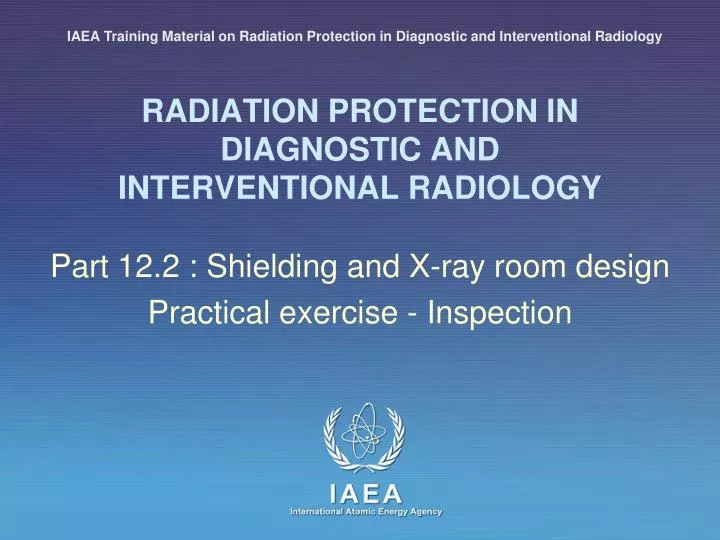 IAEA Training Material on Radiation Protection in Diagnostic and Interventional Radiology

RADIATION PROTECTION IN DIAGNOSTIC AND INTERVENTIONAL RADIOLOGY

Part 12.2 : Shielding and X-ray room design

Practical exercise - Inspection

IAEA
International Atomic Energy Agency